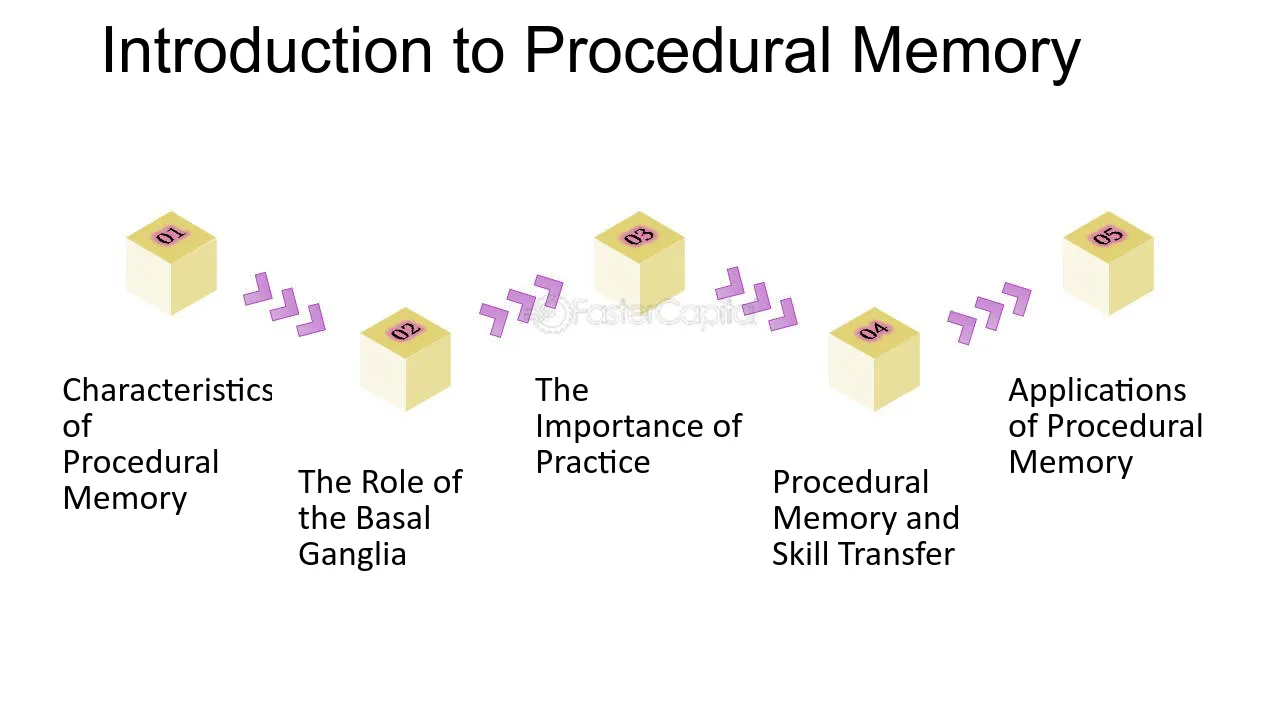 Introduction to Procedural Memory

01

Characteristics of Procedural Memory

02

The Role of the Basal Ganglia

03

The Importance of Practice

04

Procedural Memory and Skill Transfer

05

Applications of Procedural Memory

FasterCapital